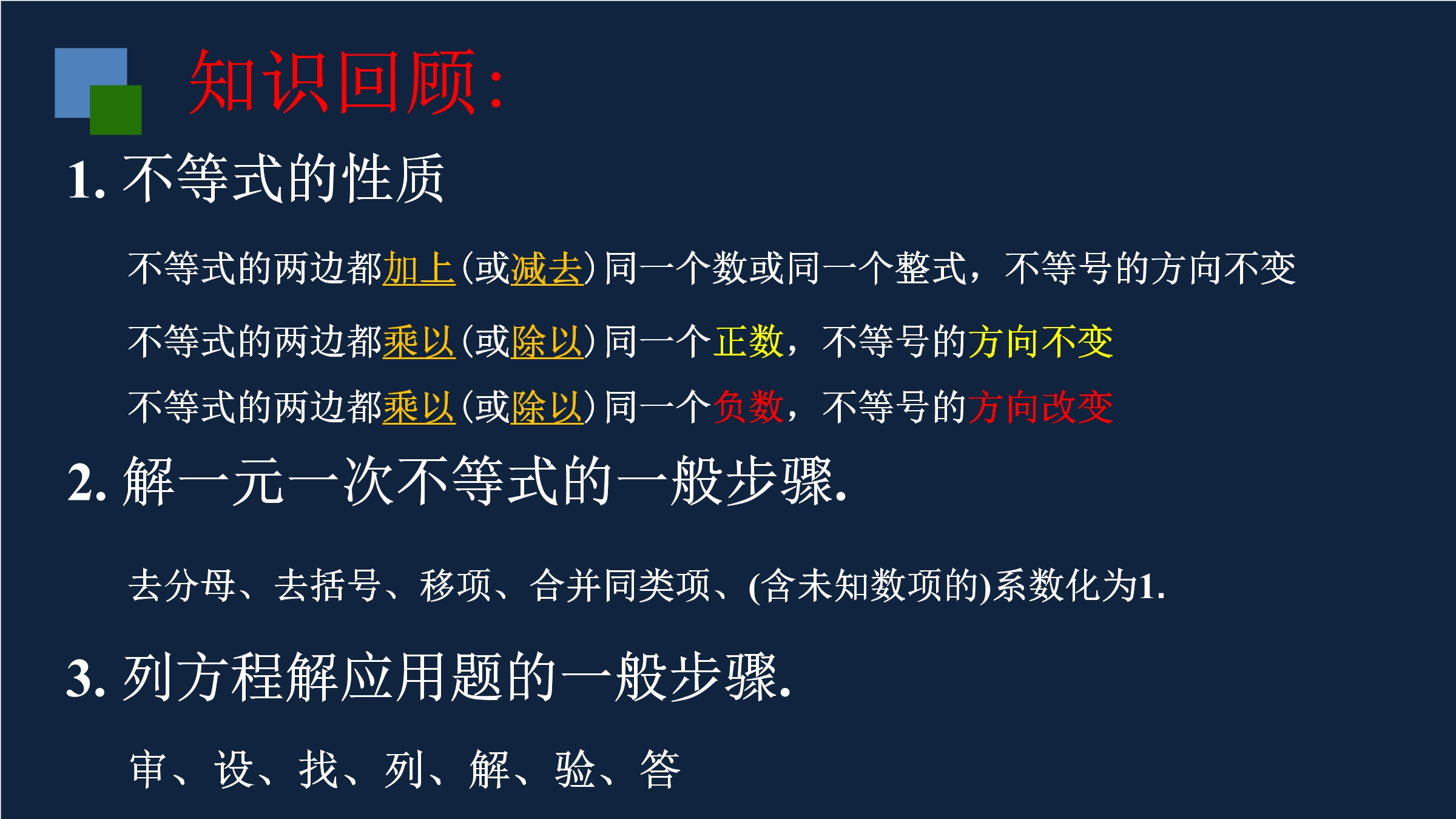 知识回顾：

1. 不等式的性质

不等式的两边都加上(或减去)同一个数或同一个整式，不等号的方向不变

不等式的两边都乘以(或除以)同一个正数，不等号的方向不变

不等式的两边都乘以(或除以)同一个负数，不等号的方向改变

2. 解一元一次不等式的一般步骤.

去分母、去括号、移项、合并同类项、(含未知数项的)系数化为1.

3. 列方程解应用题的一般步骤.

审、设、找、列、解、验、答